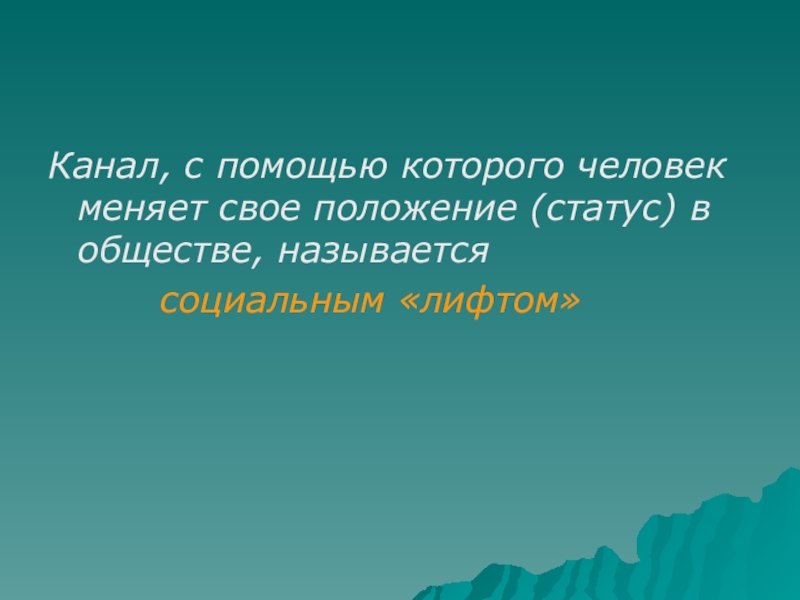 Канал, с помощью которого человек меняет свое положение (статус) в обществе, называется

социальным «лифтом»